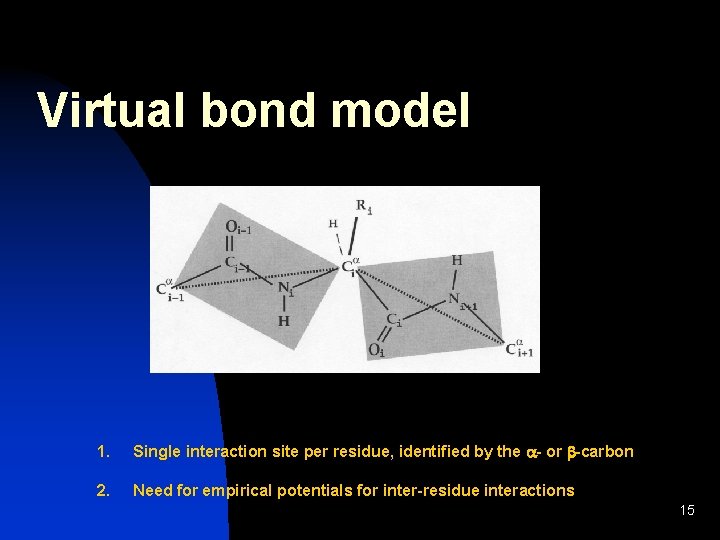 Virtual bond model

$O_{i-1}$ $C_{i-1}$ $C^{\alpha}_{i-1}$ $N_i$ H H $R_i$ $C^{\alpha}_i$ H $N_{i+1}$ $C_i$ $O_i$ $C^{\alpha}_{i+1}$

1. Single interaction site per residue, identified by the $\alpha$- or $\beta$-carbon

2. Need for empirical potentials for inter-residue interactions

15